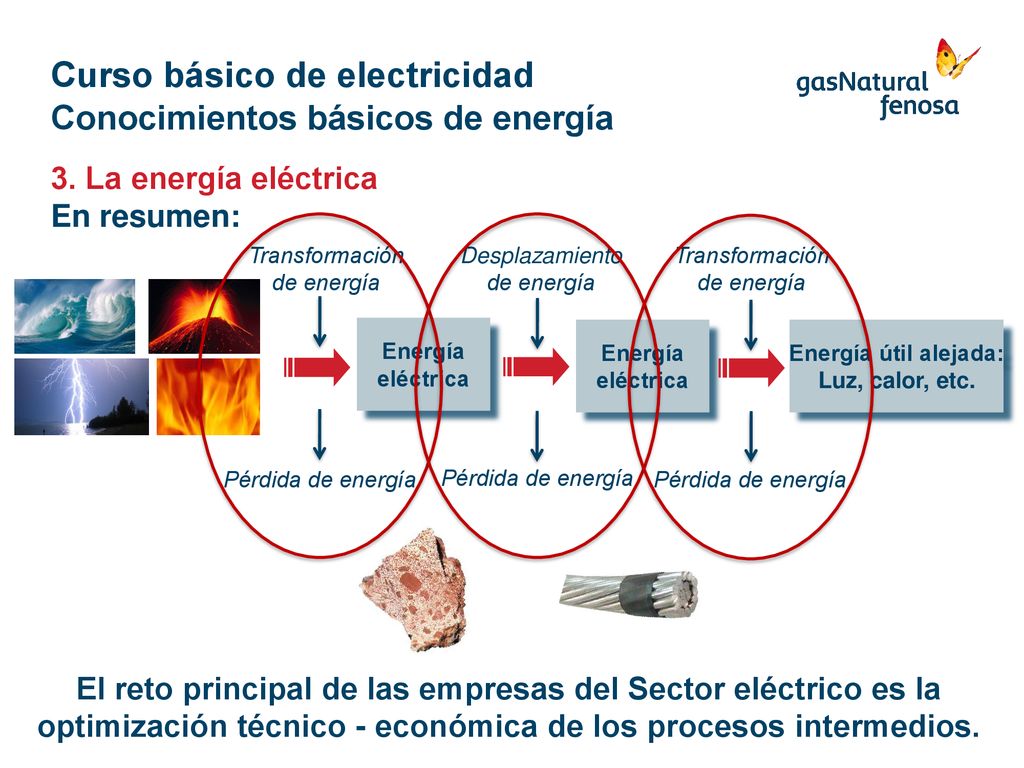 Curso básico de electricidad
Conocimientos básicos de energía

gasNatural fenosa

3. La energía eléctrica
En resumen:

Transformación de energía

Desplazamiento de energía

Transformación de energía

Energía eléctrica

Energía eléctrica

Energía útil alejada: Luz, calor, etc.

Pérdida de energía

Pérdida de energía

Pérdida de energía

El reto principal de las empresas del Sector eléctrico es la optimización técnico - económica de los procesos intermedios.